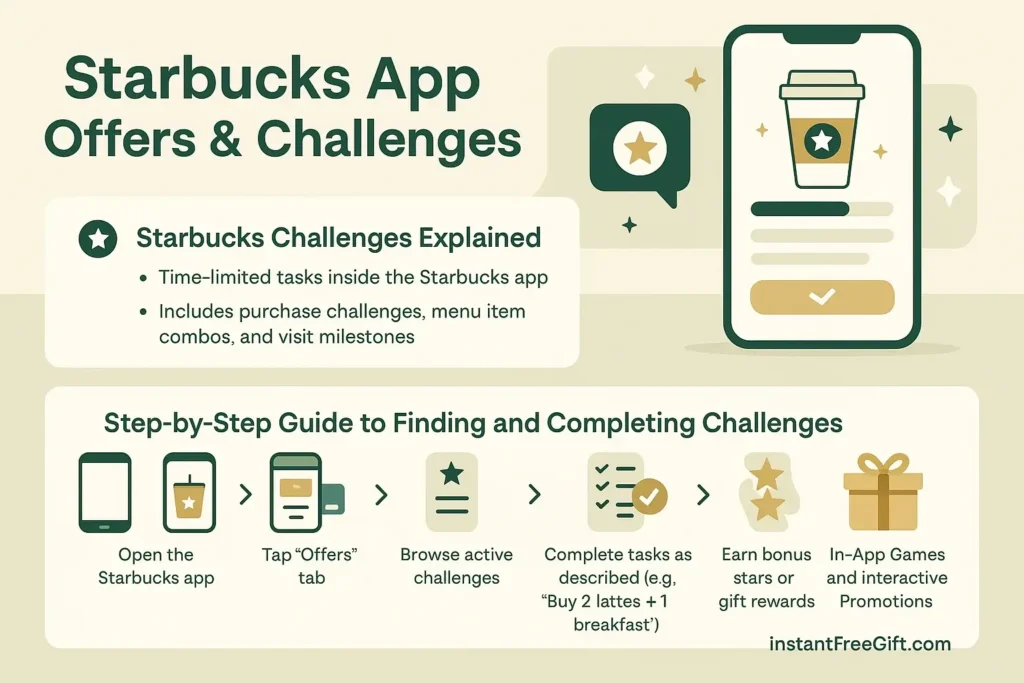 Starbucks App Offers & Challenges

Starbucks Challenges Explained

• Time-limited tasks inside the Starbucks app

• Includes purchase challenges, menu item combos, and visit milestones

Step-by-Step Guide to Finding and Completing Challenges

Open the Starbucks app

Tap "Offers" tab

Browse active challenges

Complete tasks as described (e.g, "Buy 2 lattes + 1 breakfast')

Earn bonus stars or gift rewards

In-App Games and interactive Promotions

instantFreeGift.com